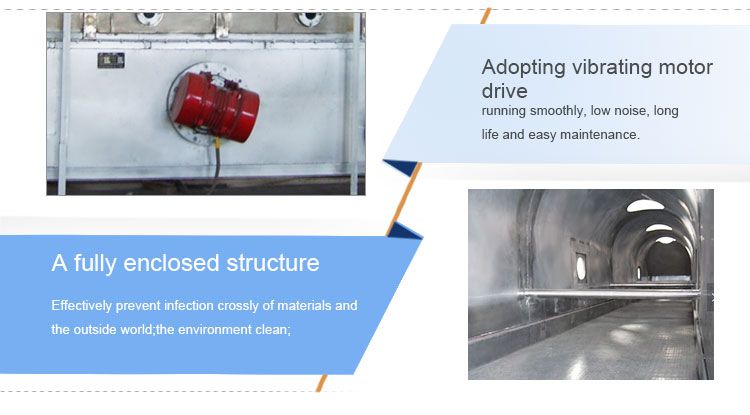 Adopting vibrating motor drive
running smoothly, low noise, long life and easy maintenance.

A fully enclosed structure

Effectively prevent infection crossly of materials and the outside world;the environment clean;